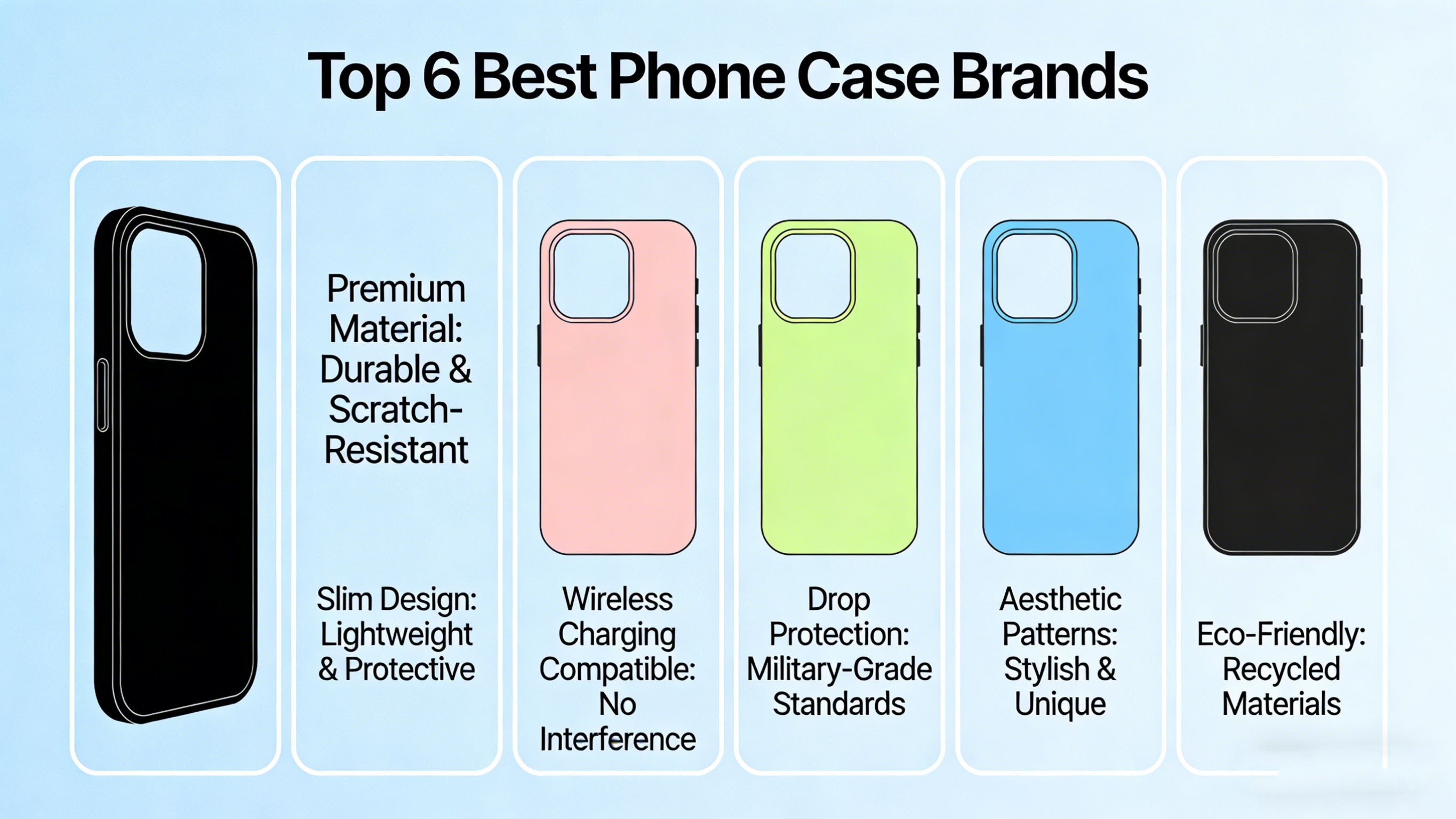 Top 6 Best Phone Case Brands

Premium Material: Durable & Scratch-Resistant

Slim Design: Lightweight & Protective

Wireless Charging Compatible: No Interference

Drop Protection: Military-Grade Standards

Aesthetic Patterns: Stylish & Unique

Eco-Friendly: Recycled Materials